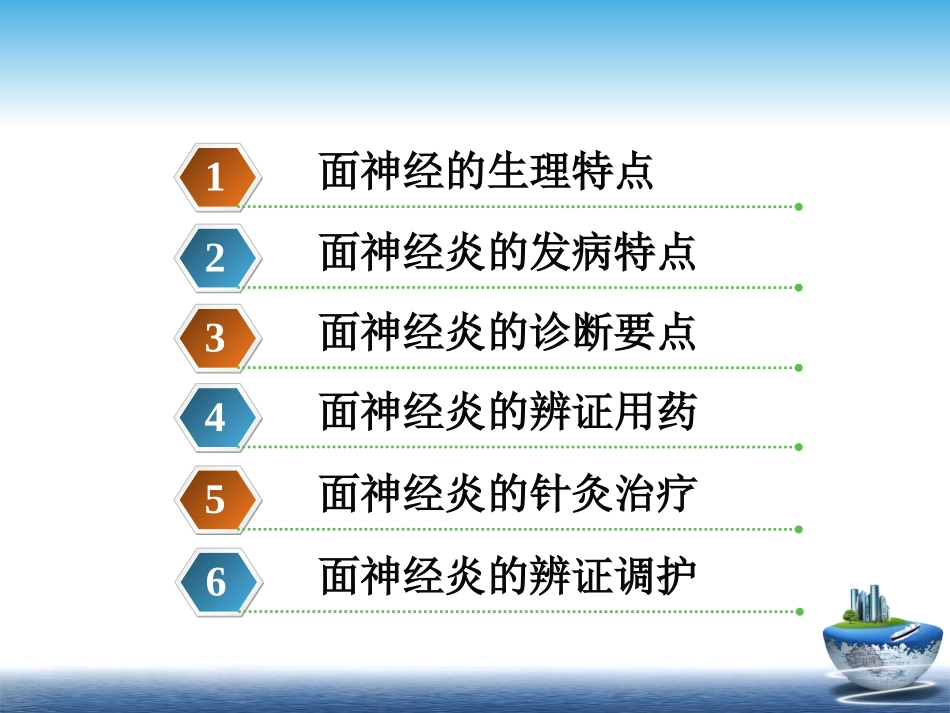 1 面神经的生理特点

2 面神经炎的发病特点

3 面神经炎的诊断要点

4 面神经炎的辨证用药

5 面神经炎的针灸治疗

6 面神经炎的辨证调护